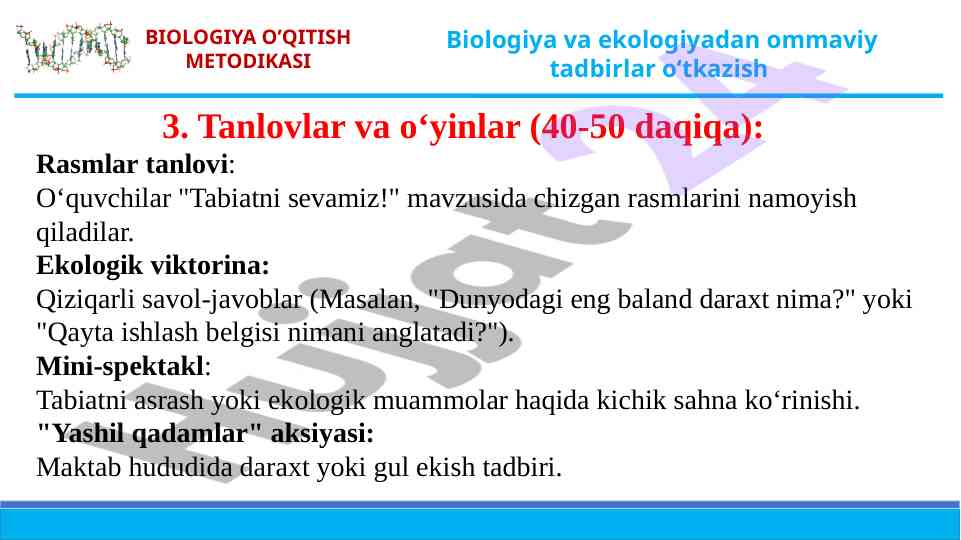 BIOLOGIYA O'QITISH METODIKASI

Biologiya va ekologiyadan ommaviy tadbirlar o'tkazish

3. Tanlovlar va o‘yinlar (40-50 daqiqa):

Rasmlar tanlovi:
O‘quvchilar "Tabiatni sevamiz!" mavzusida chizgan rasmlarini namoyish qiladilar.
Ekologik viktorina:
Qiziqarli savol-javoblar (Masalan, "Dunyodagi eng baland daraxt nima?" yoki "Qayta ishlash belgisi nimani anglatadi?").
Mini-spektakl:
Tabiatni asrash yoki ekologik muammolar haqida kichik sahna ko‘rinishi.
"Yashil qadamlar" aksiyasi:
Maktab hududida daraxt yoki gul ekish tadbiri.

Hujjat 24